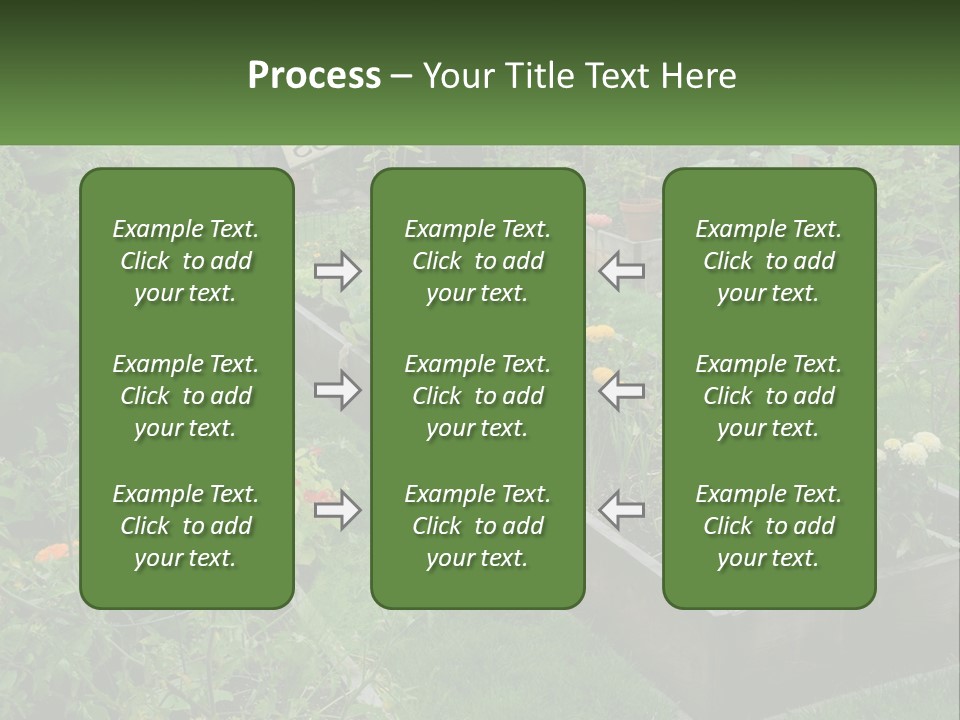 Process – Your Title Text Here

Example Text. Click to add your text.

Example Text. Click to add your text.

Example Text. Click to add your text.

Example Text. Click to add your text.

Example Text. Click to add your text.

Example Text. Click to add your text.

Example Text. Click to add your text.

Example Text. Click to add your text.

Example Text. Click to add your text.